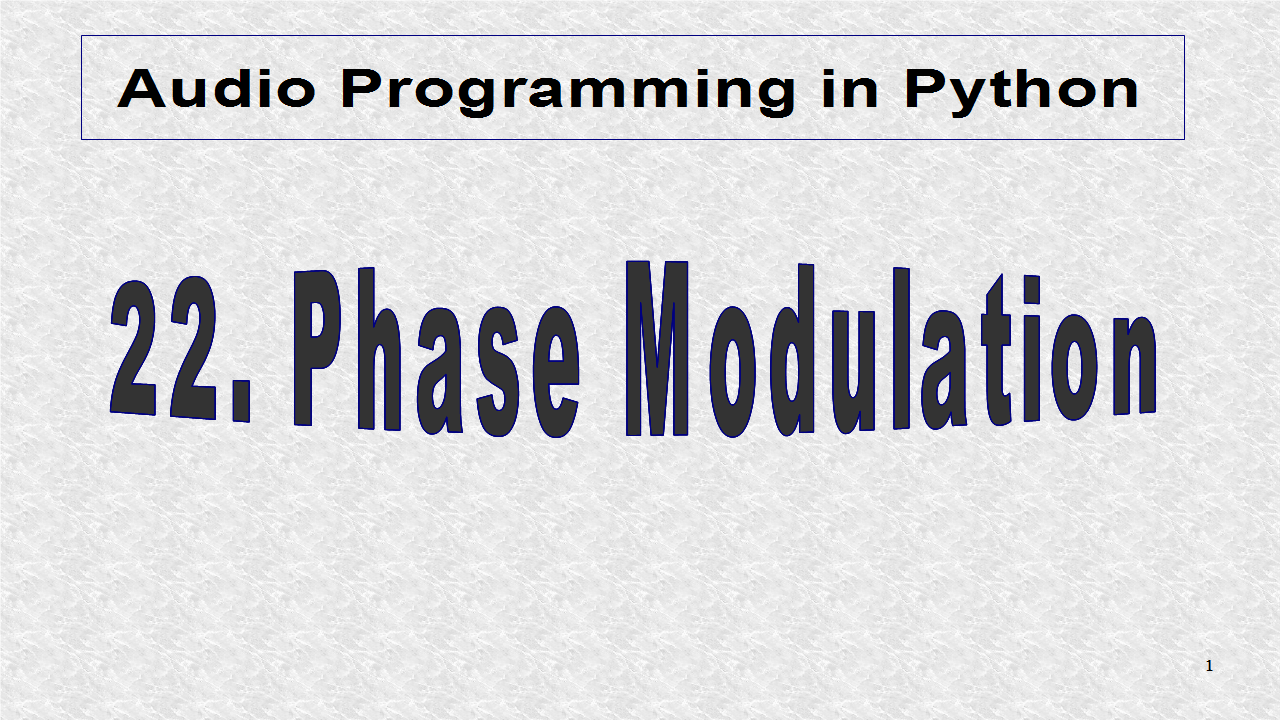 Audio Programming in Python

22. Phase Modulation

1